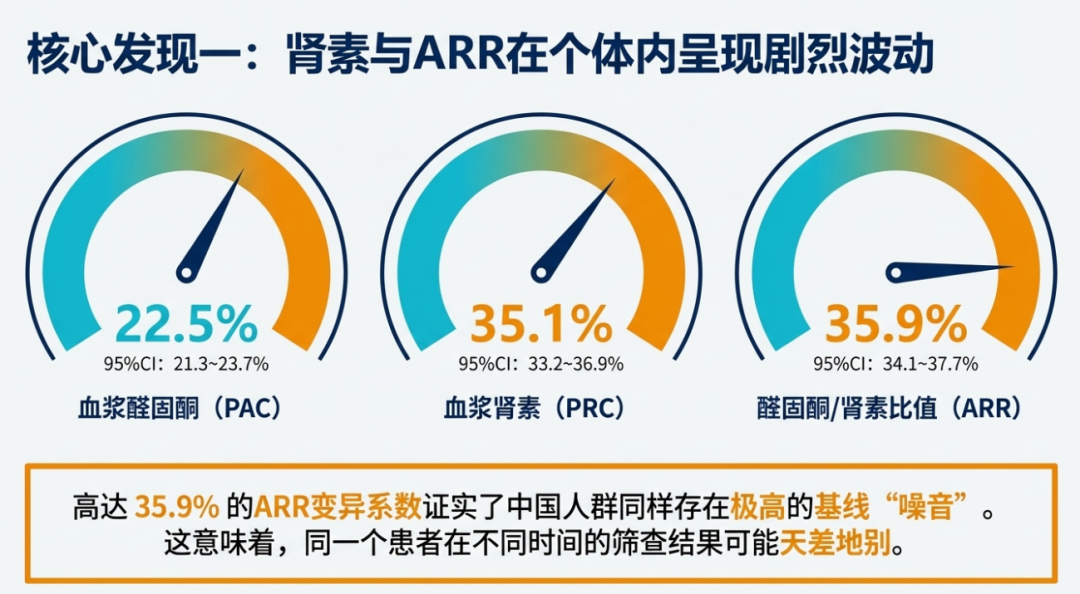 核心发现一：肾素与ARR在个体内呈现剧烈波动

22.5%
95%CI：21.3~23.7%
血浆醛固酮（PAC）

35.1%
95%CI：33.2~36.9%
血浆肾素（PRC）

35.9%
95%CI：34.1~37.7%
醛固酮/肾素比值（ARR）

高达 35.9% 的ARR变异系数证实了中国人群同样存在极高的基线“噪音”。这意味着，同一个患者在不同时间的筛查结果可能天差地别。